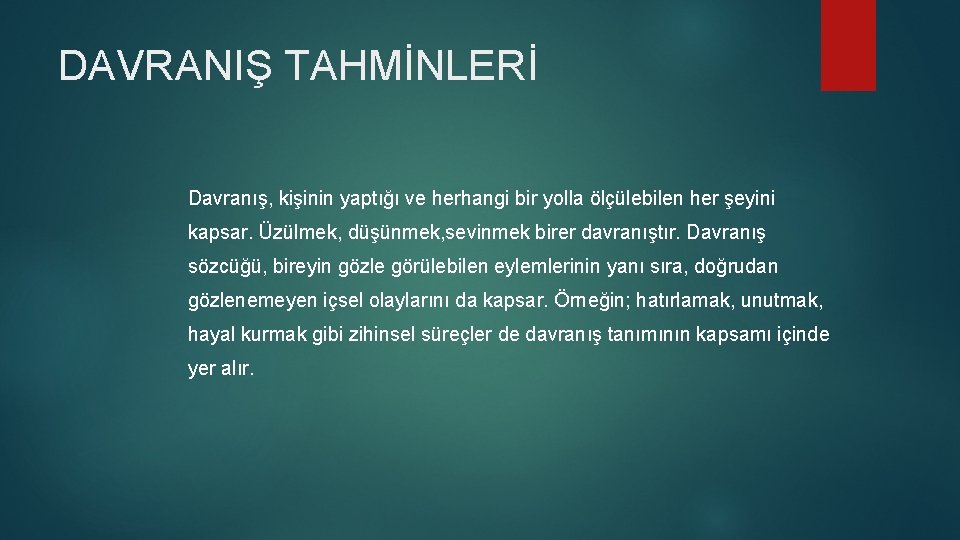 DAVRANIŞ TAHMİNLERİ

Davranış, kişinin yaptığı ve herhangi bir yolla ölçülebilen her şeyini kapsar. Üzülmek, düşünmek,sevinmek birer davranıştır. Davranış sözcüğü, bireyin gözle görülebilen eylemlerinin yanı sıra, doğrudan gözlenemeyen içsel olaylarını da kapsar. Örneğin; hatırlamak, unutmak, hayal kurmak gibi zihinsel süreçler de davranış tanımının kapsamı içinde yer alır.